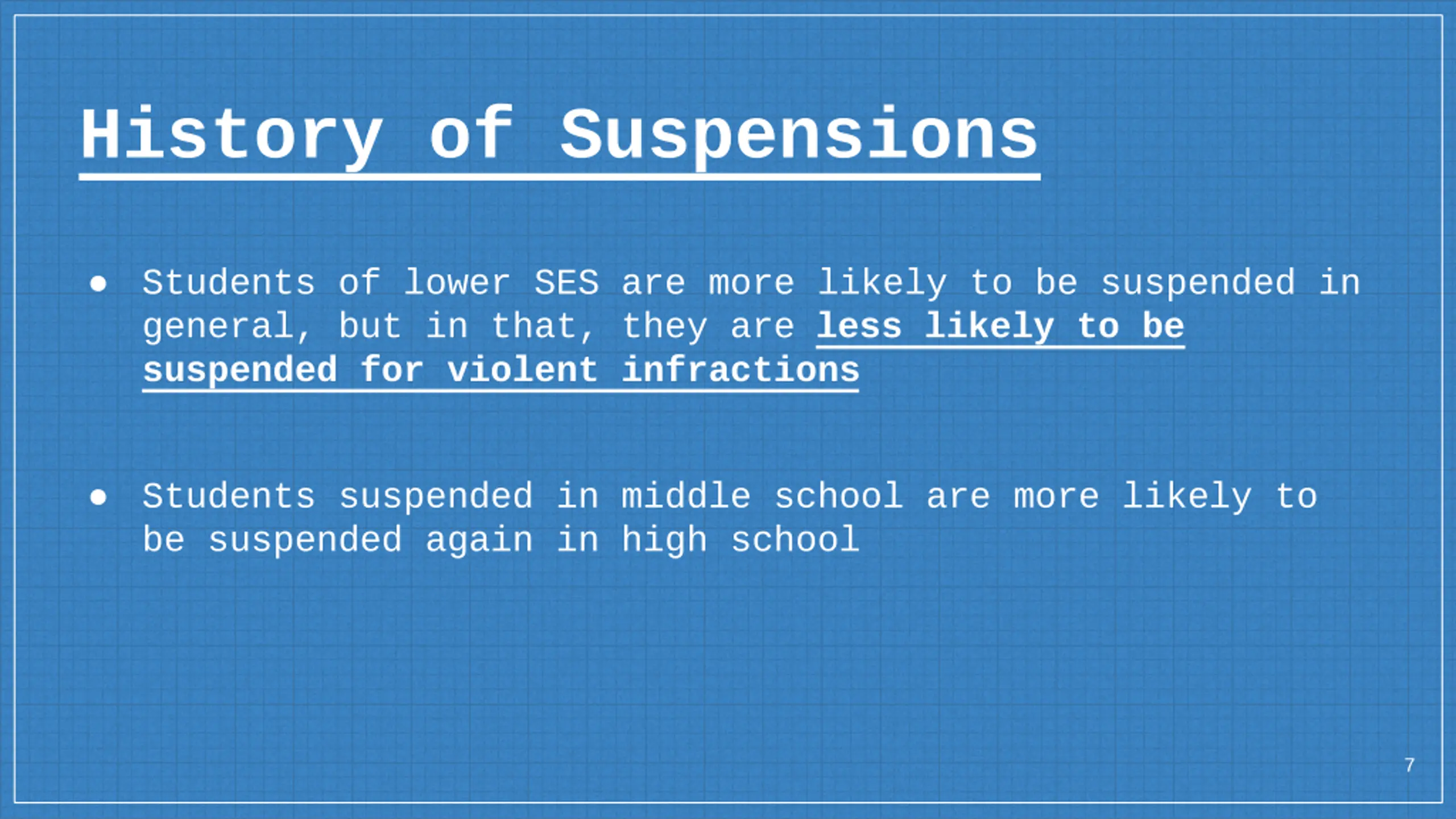 History of Suspensions

● Students of lower SES are more likely to be suspended in general, but in that, they are less likely to be suspended for violent infractions

● Students suspended in middle school are more likely to be suspended again in high school

7